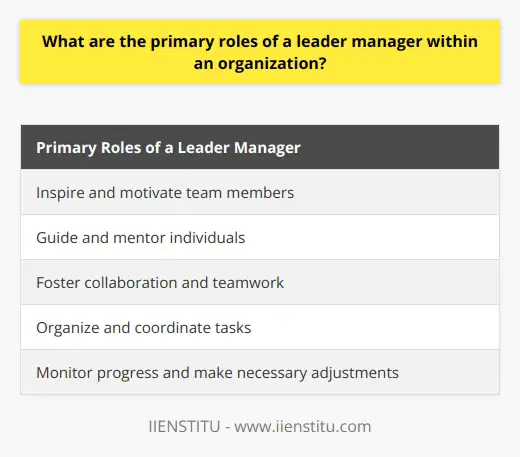 What are the primary roles of a leader manager within an organization?

| Primary Roles of a Leader Manager |
|---|
| Inspire and motivate team members |
| Guide and mentor individuals |
| Foster collaboration and teamwork |
| Organize and coordinate tasks |
| Monitor progress and make necessary adjustments |

IIENSTITU - www.iienstitu.com